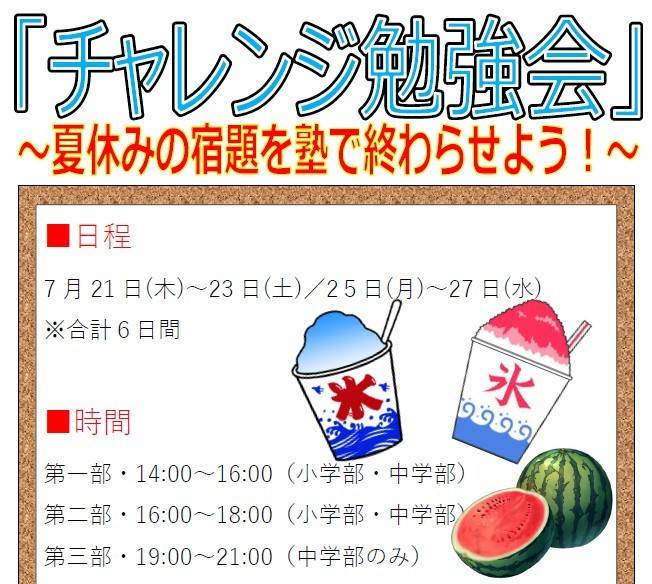 「チャレンジ勉強会」
～夏休みの宿題を塾で終わらせよう！～

■日程

7月21日(木)～23日(土)／25日(月)～27日(水)
※合計6日間

氷
氷

■時間

第一部・14:00～16:00（小学部・中学部）
第二部・16:00～18:00（小学部・中学部）
第三部・19:00～21:00（中学部のみ）